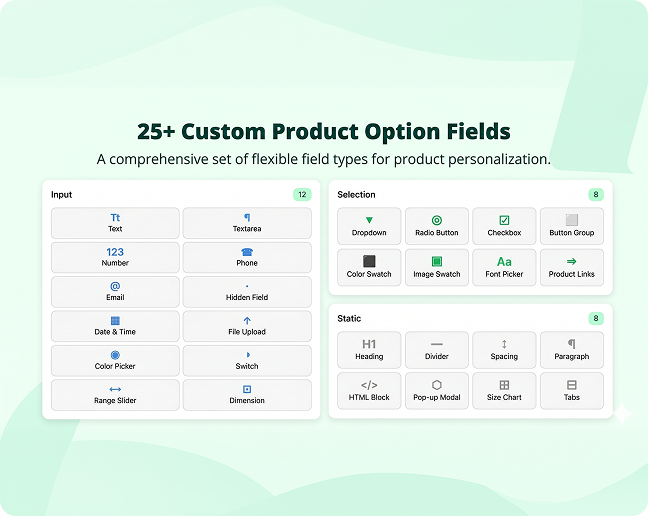 25+ Custom Product Option Fields

A comprehensive set of flexible field types for product personalization.

Input 12

Tt
Text

¶
Textarea

123
Number

Phone

@
Email

Hidden Field

Date & Time

File Upload

Color Picker

Switch

Range Slider

Dimension

Selection 8

Dropdown

Radio Button

Checkbox

Button Group

Color Swatch

Image Swatch

Aa
Font Picker

Product Links

Static 8

H1
Heading

Divider

Spacing

¶
Paragraph

</>
HTML Block

Pop-up Modal

Size Chart

Tabs